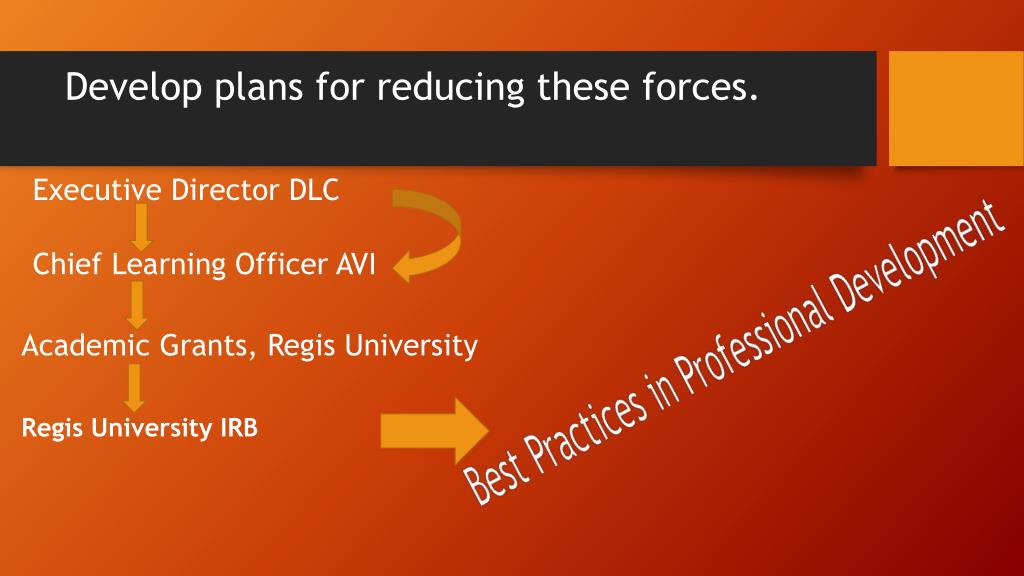 Develop plans for reducing these forces.

Executive Director DLC

Chief Learning Officer AVI

Academic Grants, Regis University

Regis University IRB

Best Practices in Professional Development